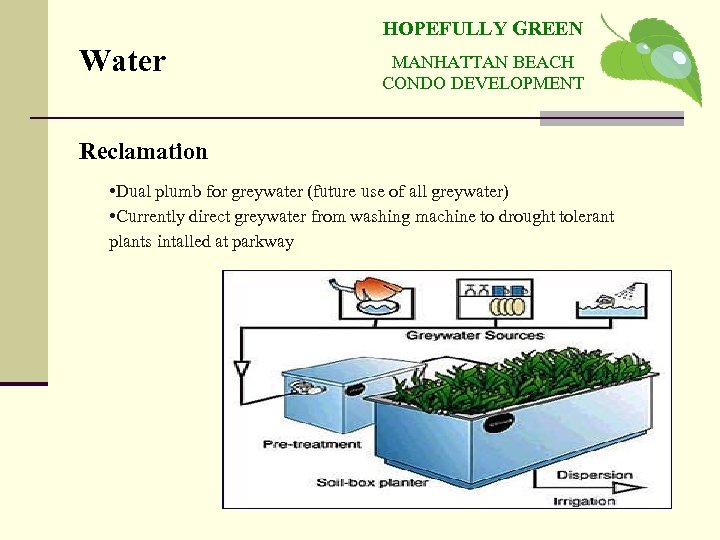 Water

HOPEFULLY GREEN

MANHATTAN BEACH CONDO DEVELOPMENT

Reclamation

•Dual plumb for greywater (future use of all greywater)
•Currently direct greywater from washing machine to drought tolerant plants intalled at parkway

Greywater Sources

Pre-treatment

Soil-box planter

Dispersion

Irrigation